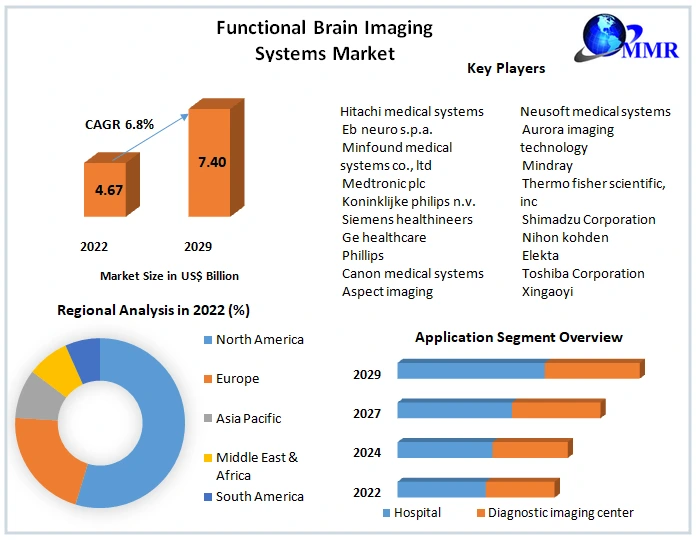 Functional Brain Imaging Systems Market

MMR

Key Players

CAGR 6.8%

4.67

7.40

2022

2029

Market Size in US$ Billion

Hitachi medical systems
Eb neuro s.p.a.
Minfound medical systems co., ltd
Medtronic plc
Koninklijke philips n.v.
Siemens healthineers
Ge healthcare
Phillips
Canon medical systems
Aspect imaging

Neusoft medical systems
Aurora imaging technology
Mindray
Thermo fisher scientific, inc
Shimadzu Corporation
Nihon kohden
Elekta
Toshiba Corporation
Xingaoyi

Regional Analysis in 2022 (%)

North America
Europe
Asia Pacific
Middle East & Africa
South America

Application Segment Overview

2029
2027
2024
2022

Hospital
Diagnostic imaging center